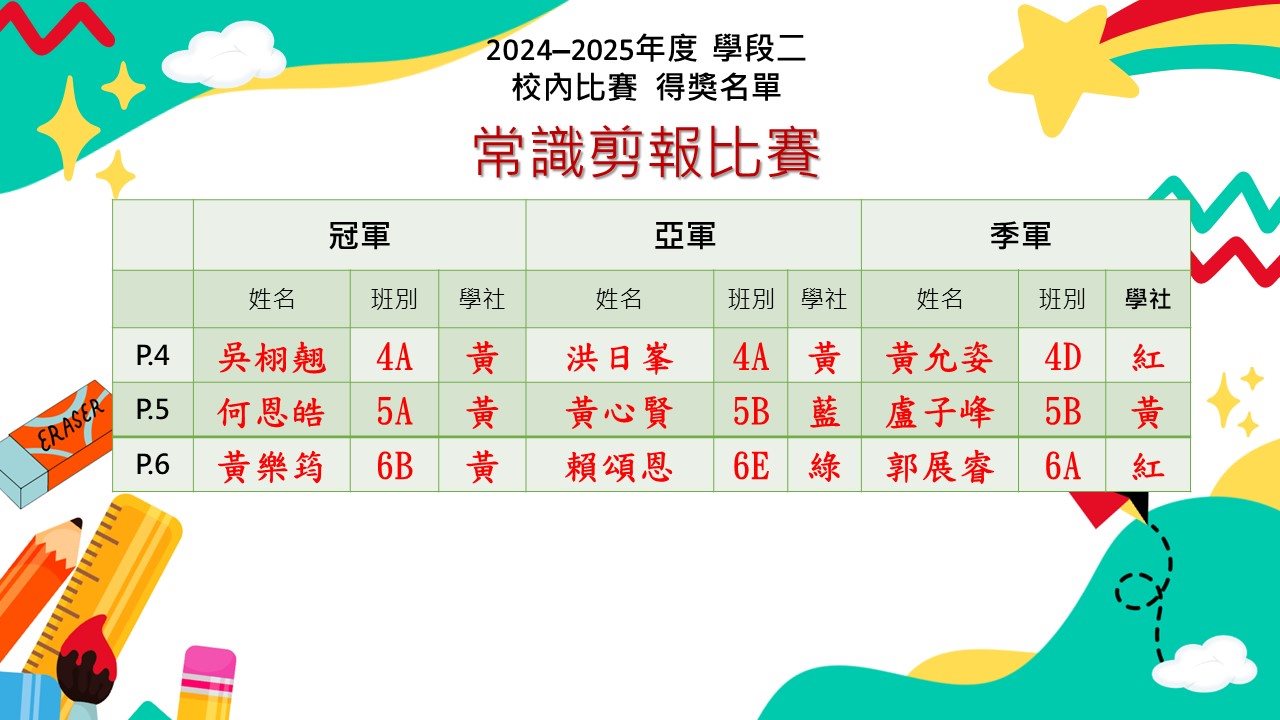 2024–2025年度 學段二
校內比賽 得獎名單

常識剪報比賽

| | 冠軍 | | | 亞軍 | | | 季軍 | | |
|---|---|---|---|---|---|---|---|---|---|
| | 姓名 | 班別 | 學社 | 姓名 | 班別 | 學社 | 姓名 | 班別 | 學社 |
| P.4 | 吳栩翹 | 4A | 黃 | 洪日峯 | 4A | 黃 | 黃允姿 | 4D | 紅 |
| P.5 | 何恩皓 | 5A | 黃 | 黃心賢 | 5B | 藍 | 盧子峰 | 5B | 黃 |
| P.6 | 黃樂筠 | 6B | 黃 | 賴頌恩 | 6E | 綠 | 郭展睿 | 6A | 紅 |

ERASER